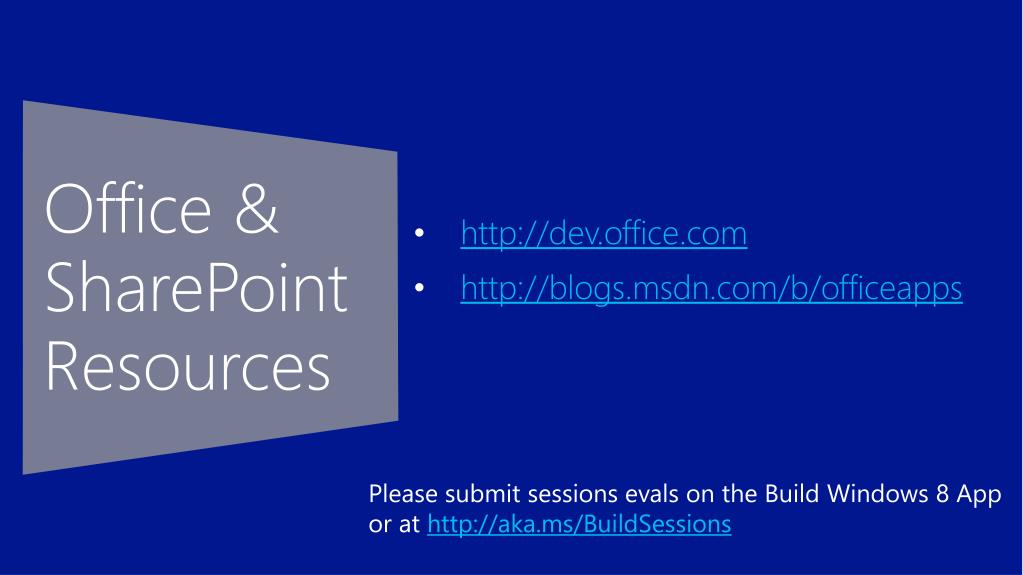 Office & SharePoint Resources

• http://dev.office.com
• http://blogs.msdn.com/b/officeapps

Please submit sessions evals on the Build Windows 8 App or at http://aka.ms/BuildSessions